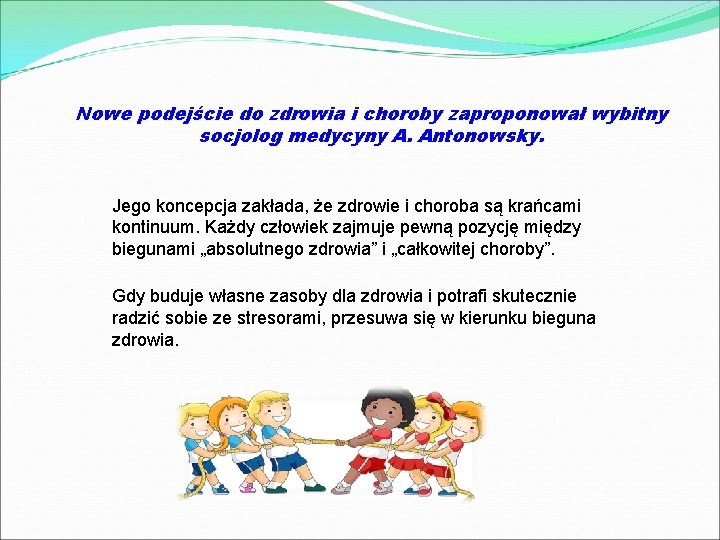 Nowe podejście do zdrowia i choroby zaproponował wybitny socjolog medycyny A. Antonowsky.

Jego koncepcja zakłada, że zdrowie i choroba są krańcami kontinuum. Każdy człowiek zajmuje pewną pozycję między biegunami „absolutnego zdrowia” i „całkowitej choroby”.

Gdy buduje własne zasoby dla zdrowia i potrafi skutecznie radzić sobie ze stresorami, przesuwa się w kierunku bieguna zdrowia.